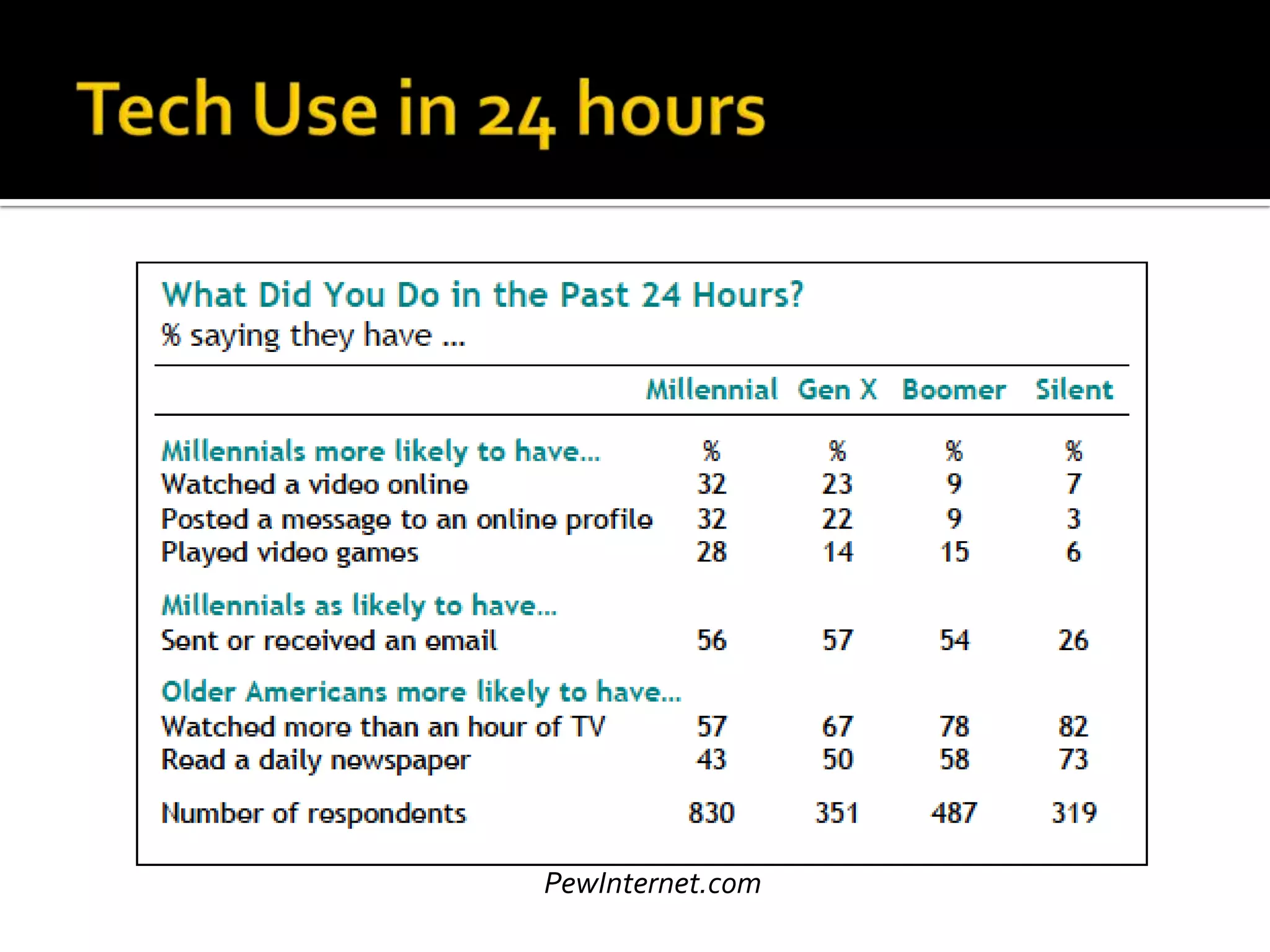 Tech Use in 24 hours

What Did You Do in the Past 24 Hours?
% saying they have ...

| | Millennial | Gen X | Boomer | Silent |
|---|---|---|---|---|
| Millennials more likely to have... | % | % | % | % |
| Watched a video online | 32 | 23 | 9 | 7 |
| Posted a message to an online profile | 32 | 22 | 9 | 3 |
| Played video games | 28 | 14 | 15 | 6 |
| Millennials as likely to have... | | | | |
| Sent or received an email | 56 | 57 | 54 | 26 |
| Older Americans more likely to have... | | | | |
| Watched more than an hour of TV | 57 | 67 | 78 | 82 |
| Read a daily newspaper | 43 | 50 | 58 | 73 |
| Number of respondents | 830 | 351 | 487 | 319 |

PewInternet.com